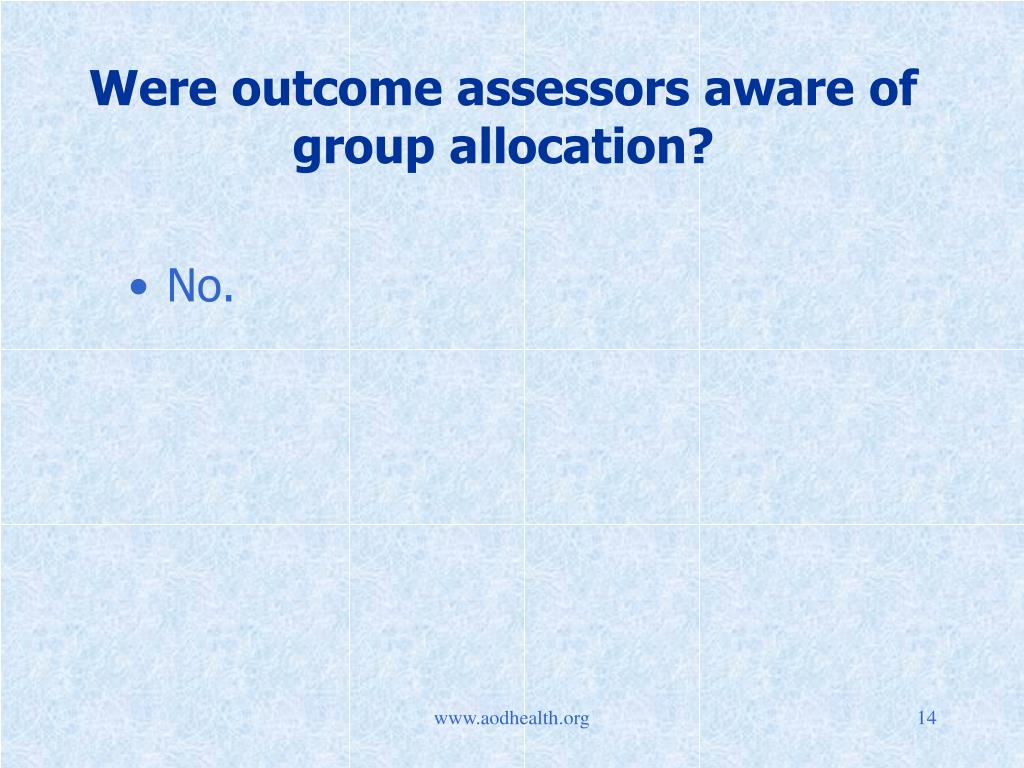 Were outcome assessors aware of group allocation?

• No.

www.aodhealth.org

14